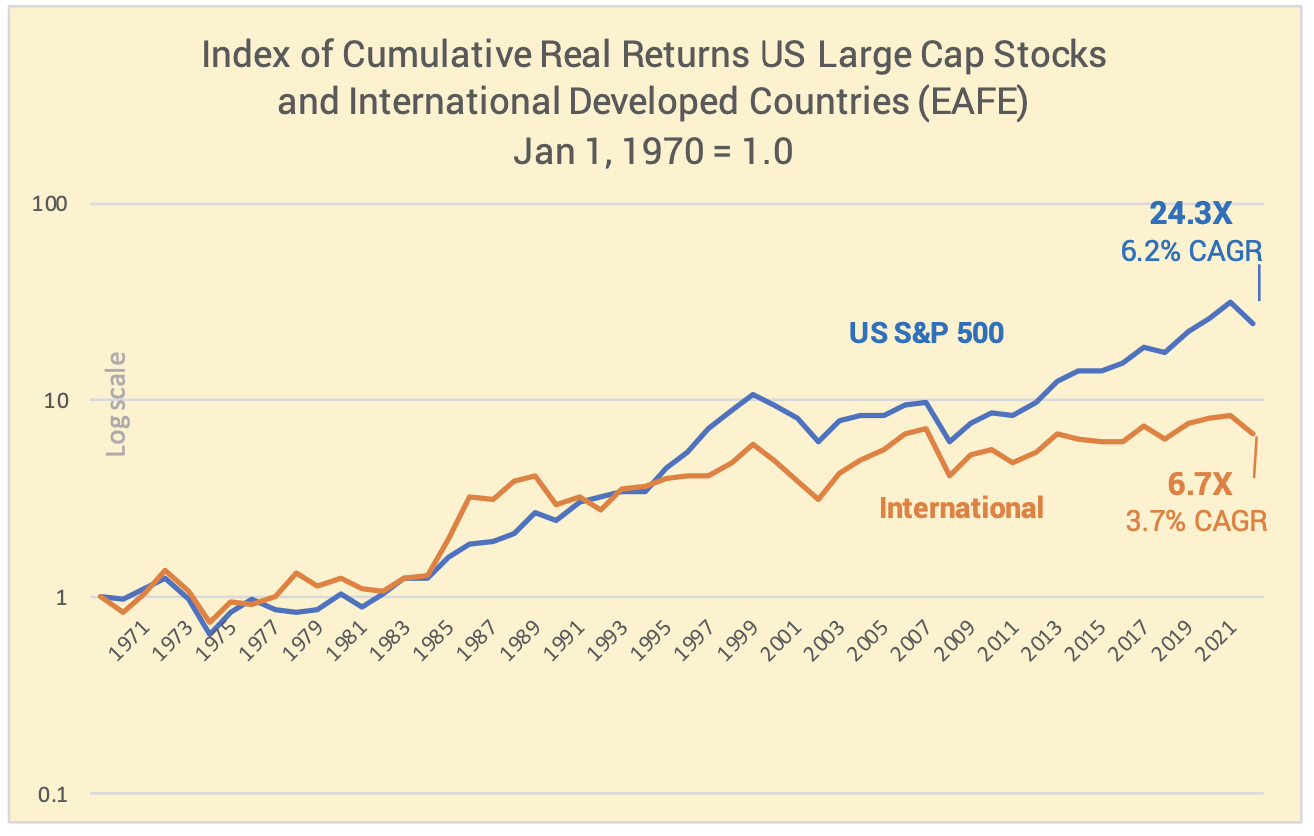 Index of Cumulative Real Returns US Large Cap Stocks and International Developed Countries (EAFE)
Jan 1, 1970 = 1.0

100
10
1
0.1

Log scale

24.3X
6.2% CAGR

US S&P 500

International

6.7X
3.7% CAGR

1971
1973
1975
1977
1979
1981
1983
1985
1987
1989
1991
1993
1995
1997
1999
2001
2003
2005
2007
2009
2011
2013
2015
2017
2019
2021